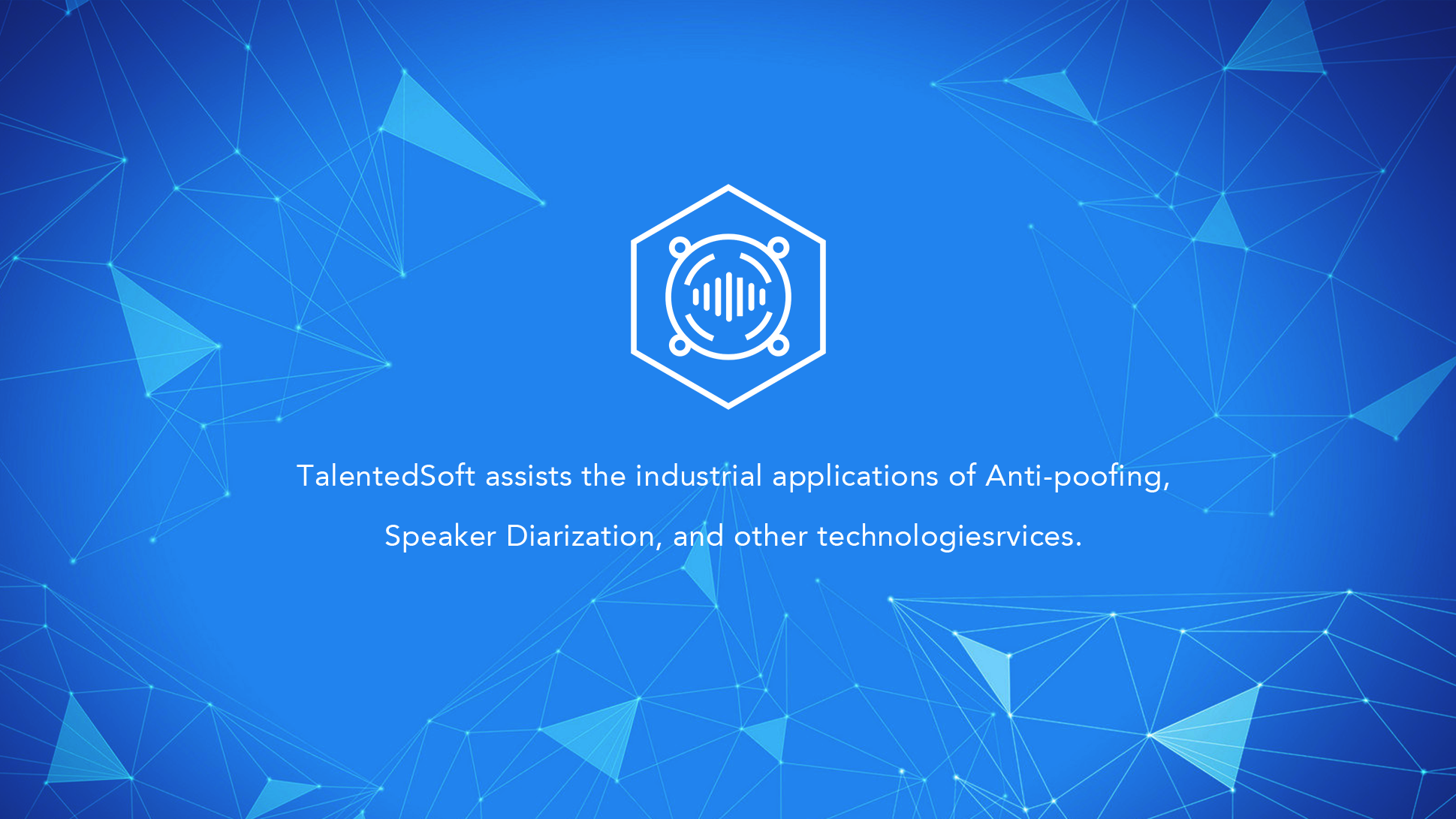 TalentedSoft assists the industrial applications of Anti-poofing, Speaker Diarization, and other technologiesrvices.